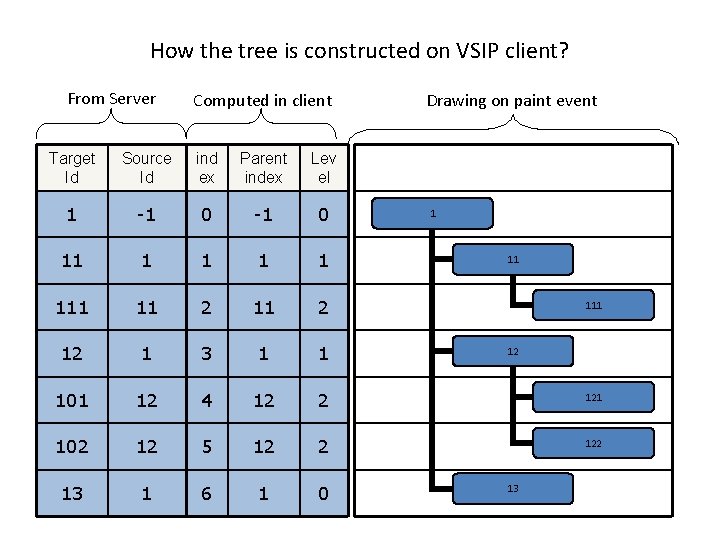 How the tree is constructed on VSIP client?

From Server

Computed in client

Drawing on paint event

| Target Id | Source Id | index | Parent index | Level |
|---|---|---|---|---|
| 1 | -1 | 0 | -1 | 0 |
| 11 | 1 | 1 | 1 | 1 |
| 111 | 11 | 2 | 11 | 2 |
| 12 | 1 | 3 | 1 | 1 |
| 101 | 12 | 4 | 12 | 2 |
| 102 | 12 | 5 | 12 | 2 |
| 13 | 1 | 6 | 1 | 0 |

1

11

111

12

121

122

13